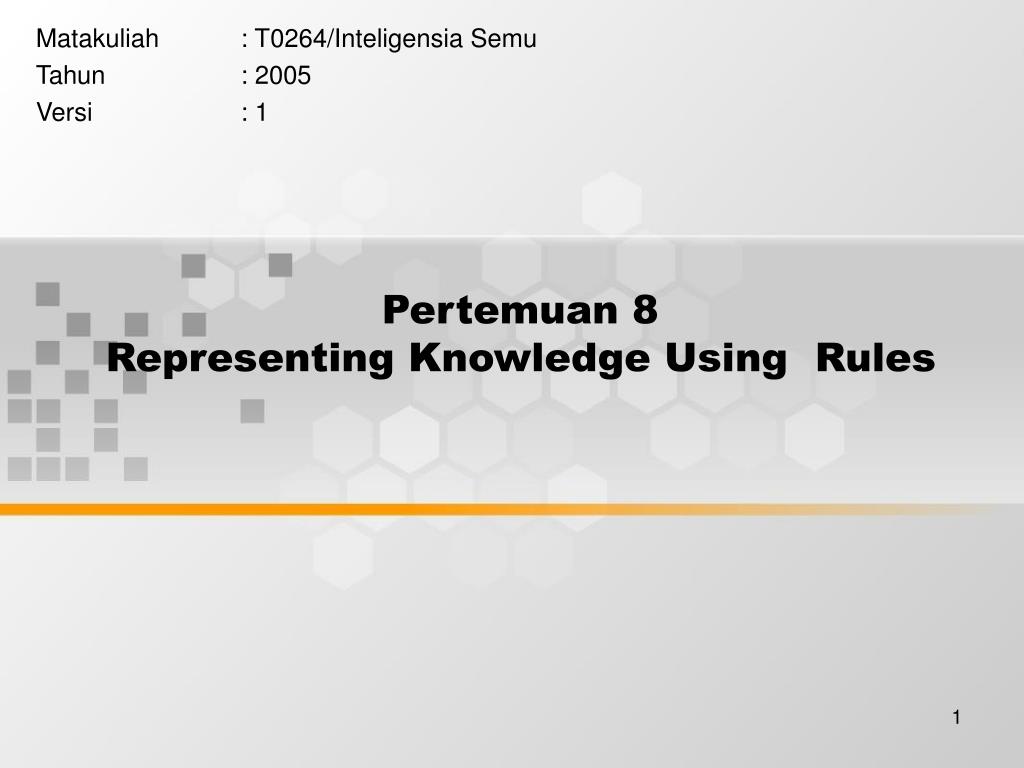 Matakuliah : T0264/Inteligensia Semu
Tahun : 2005
Versi : 1

Pertemuan 8
Representing Knowledge Using Rules

1